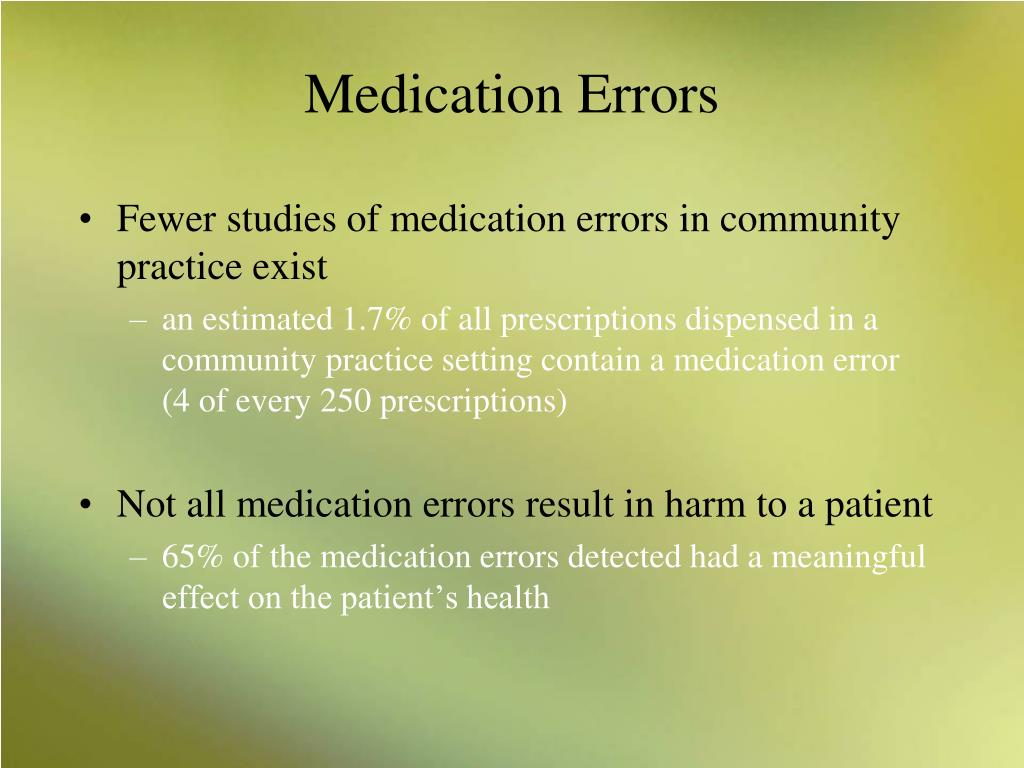 Medication Errors

• Fewer studies of medication errors in community practice exist
– an estimated 1.7% of all prescriptions dispensed in a community practice setting contain a medication error (4 of every 250 prescriptions)

• Not all medication errors result in harm to a patient
– 65% of the medication errors detected had a meaningful effect on the patient’s health